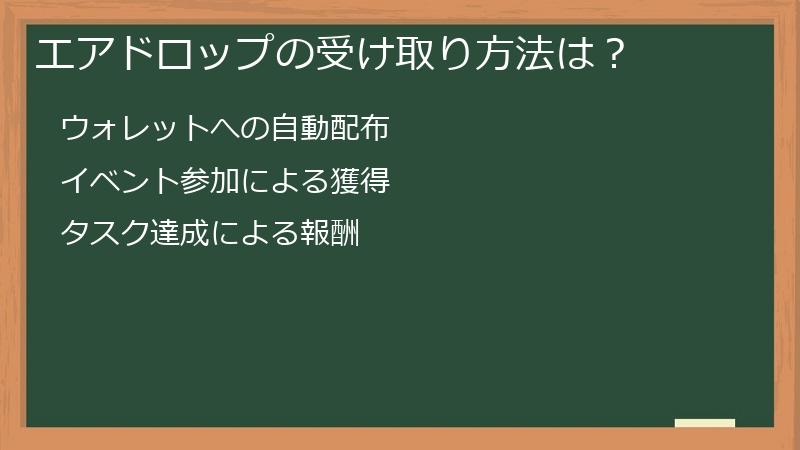 エアドロップの受け取り方法は？

ウォレットへの自動配布

イベント参加による獲得

タスク達成による報酬